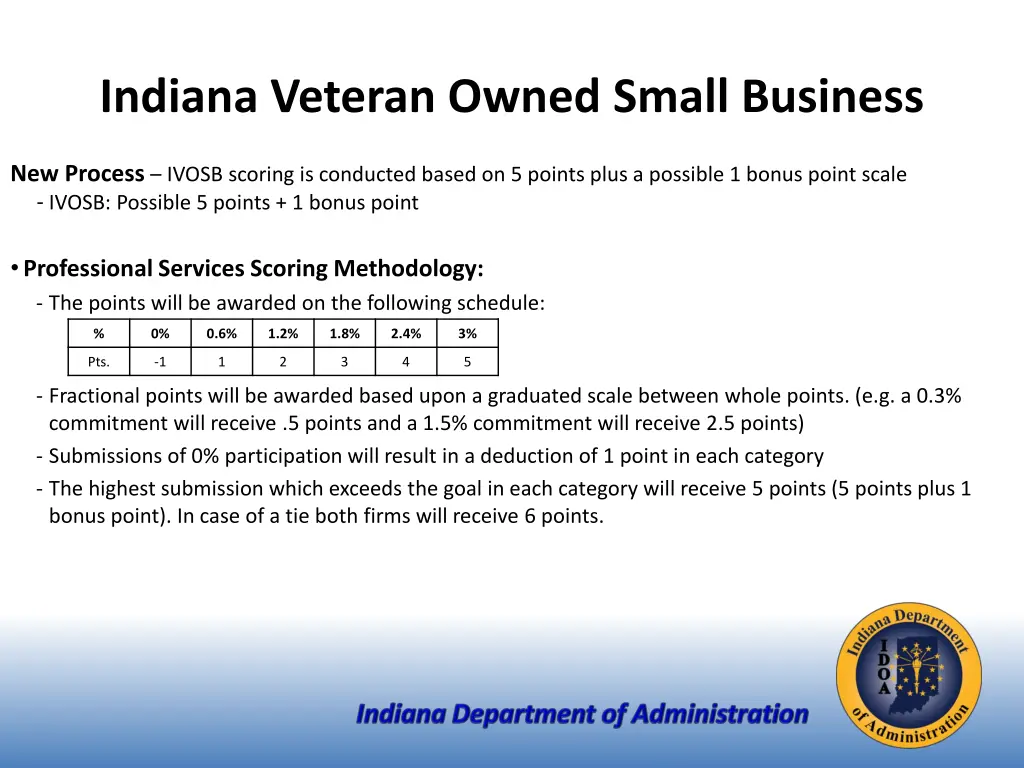 Indiana Veteran Owned Small Business

New Process – IVOSB scoring is conducted based on 5 points plus a possible 1 bonus point scale
- IVOSB: Possible 5 points + 1 bonus point

• Professional Services Scoring Methodology:
- The points will be awarded on the following schedule:

| % | 0% | 0.6% | 1.2% | 1.8% | 2.4% | 3% |
|---|---|---|---|---|---|---|
| Pts. | -1 | 1 | 2 | 3 | 4 | 5 |

- Fractional points will be awarded based upon a graduated scale between whole points. (e.g. a 0.3% commitment will receive .5 points and a 1.5% commitment will receive 2.5 points)
- Submissions of 0% participation will result in a deduction of 1 point in each category
- The highest submission which exceeds the goal in each category will receive 5 points (5 points plus 1 bonus point). In case of a tie both firms will receive 6 points.

Indiana Department of Administration

Indiana Department of Administration
I D O A